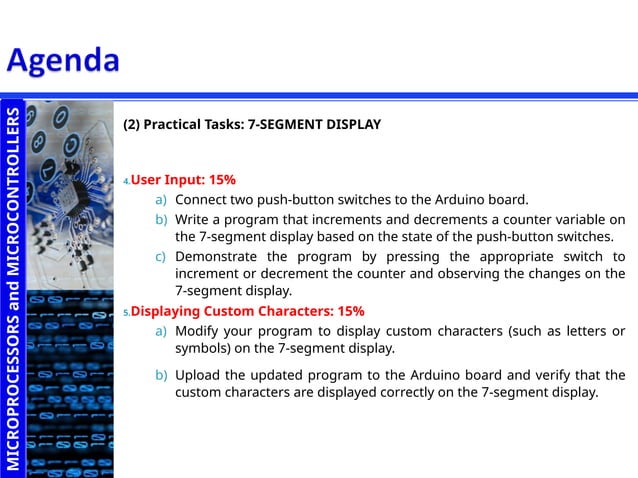 Agenda

MICROPROCESSORS and MICROCONTROLLERS

(2) Practical Tasks: 7-SEGMENT DISPLAY

4. User Input: 15%

a) Connect two push-button switches to the Arduino board.

b) Write a program that increments and decrements a counter variable on the 7-segment display based on the state of the push-button switches.

c) Demonstrate the program by pressing the appropriate switch to increment or decrement the counter and observing the changes on the 7-segment display.

5. Displaying Custom Characters: 15%

a) Modify your program to display custom characters (such as letters or symbols) on the 7-segment display.

b) Upload the updated program to the Arduino board and verify that the custom characters are displayed correctly on the 7-segment display.